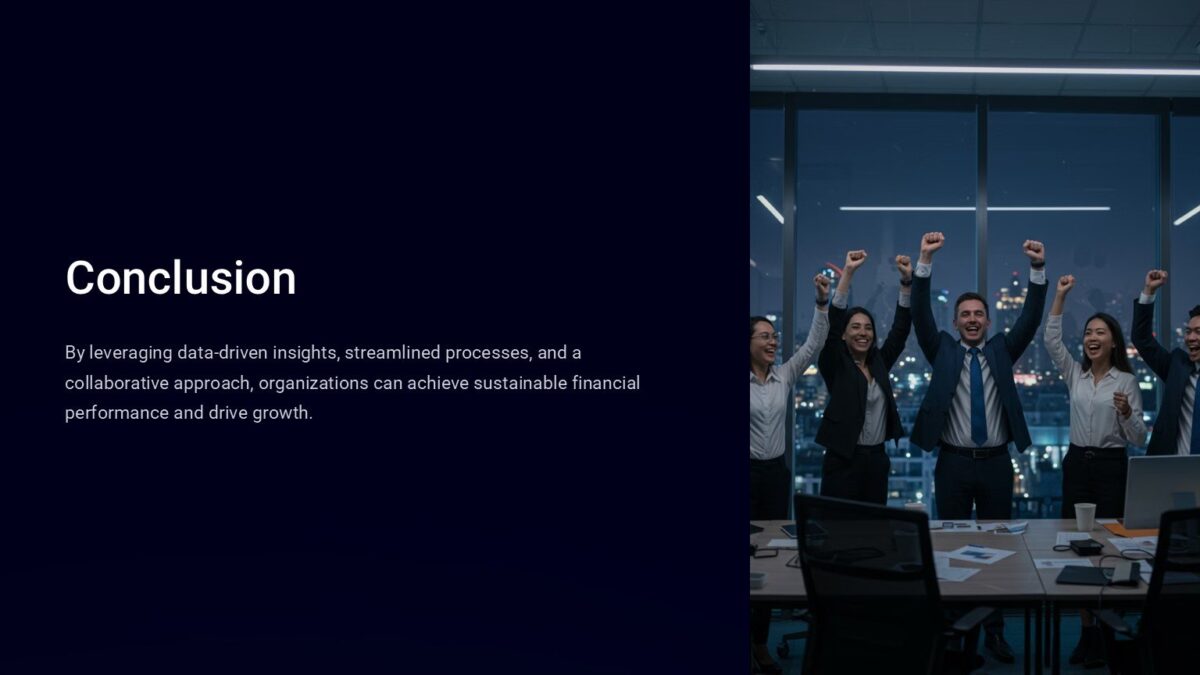 Conclusion

By leveraging data-driven insights, streamlined processes, and a collaborative approach, organizations can achieve sustainable financial performance and drive growth.